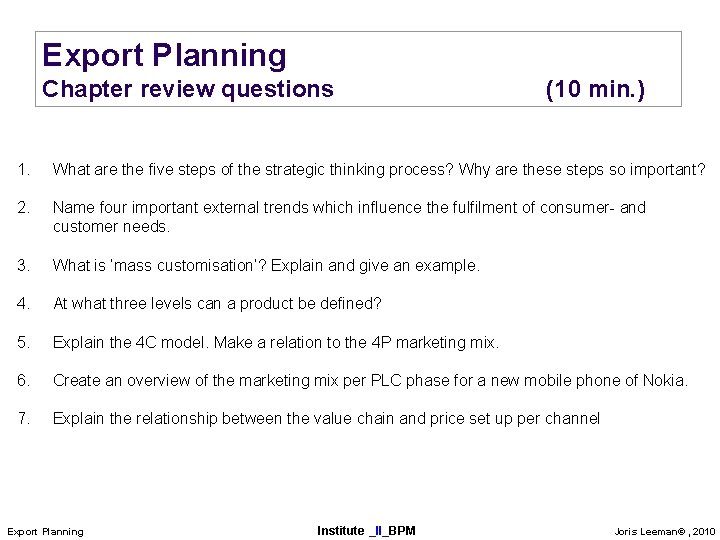 Export Planning
Chapter review questions (10 min.)

1. What are the five steps of the strategic thinking process? Why are these steps so important?

2. Name four important external trends which influence the fulfilment of consumer- and customer needs.

3. What is 'mass customisation'? Explain and give an example.

4. At what three levels can a product be defined?

5. Explain the 4C model. Make a relation to the 4P marketing mix.

6. Create an overview of the marketing mix per PLC phase for a new mobile phone of Nokia.

7. Explain the relationship between the value chain and price set up per channel

Export Planning Institute _II_BPM Joris Leeman® , 2010